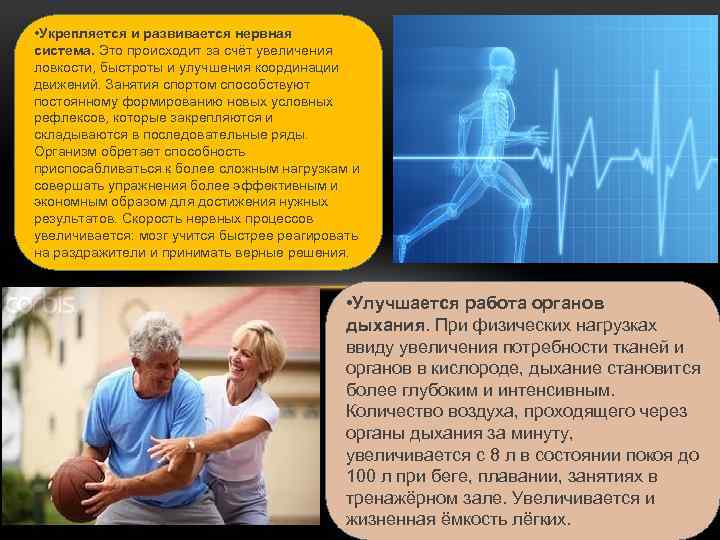 •Укрепляется и развивается нервная система. Это происходит за счёт увеличения ловкости, быстроты и улучшения координации движений. Занятия спортом способствуют постоянному формированию новых условных рефлексов, которые закрепляются и складываются в последовательные ряды. Организм обретает способность приспосабливаться к более сложным нагрузкам и совершать упражнения более эффективным и экономным образом для достижения нужных результатов. Скорость нервных процессов увеличивается: мозг учится быстрее реагировать на раздражители и принимать верные решения.

corbis

•Улучшается работа органов дыхания. При физических нагрузках ввиду увеличения потребности тканей и органов в кислороде, дыхание становится более глубоким и интенсивным. Количество воздуха, проходящего через органы дыхания за минуту, увеличивается с 8 л в состоянии покоя до 100 л при беге, плавании, занятиях в тренажёрном зале. Увеличивается и жизненная ёмкость лёгких.